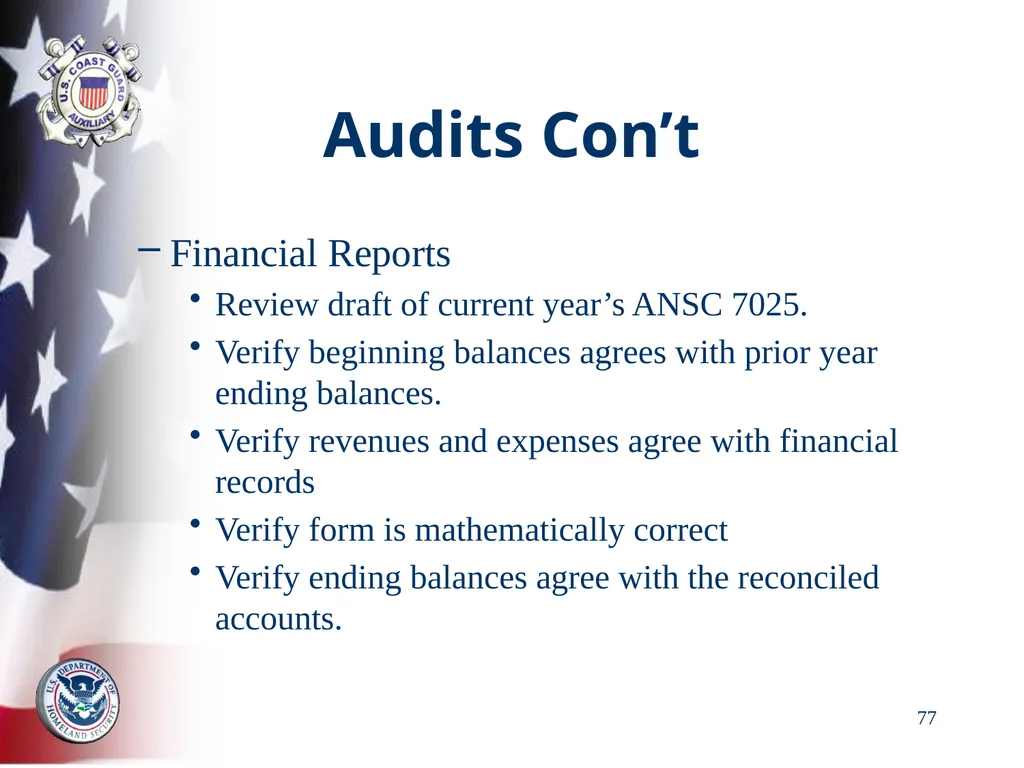 U.S. COAST GUARD AUXILIARY

Audits Con’t

– Financial Reports

• Review draft of current year’s ANSC 7025.

• Verify beginning balances agrees with prior year ending balances.

• Verify revenues and expenses agree with financial records

• Verify form is mathematically correct

• Verify ending balances agree with the reconciled accounts.

U.S. DEPARTMENT OF HOMELAND SECURITY

77